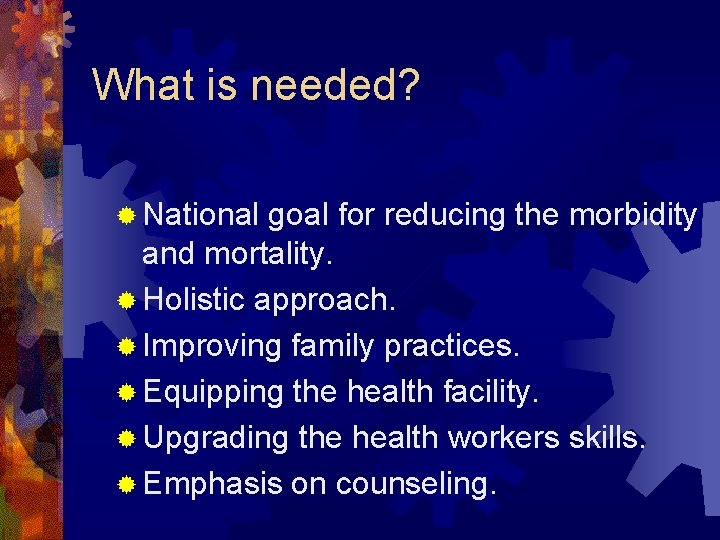 What is needed?

National goal for reducing the morbidity and mortality.
Holistic approach.
Improving family practices.
Equipping the health facility.
Upgrading the health workers skills.
Emphasis on counseling.